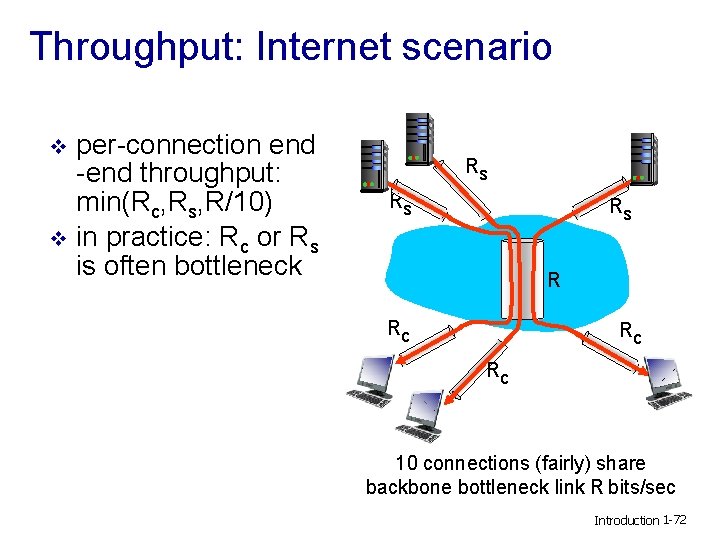 Throughput: Internet scenario

❖ per-connection end -end throughput: min($R_c$,$R_s$,R/10)
❖ in practice: $R_c$ or $R_s$ is often bottleneck

$R_s$

$R_s$

$R_s$

R

$R_c$

$R_c$

$R_c$

10 connections (fairly) share backbone bottleneck link R bits/sec

Introduction 1-72